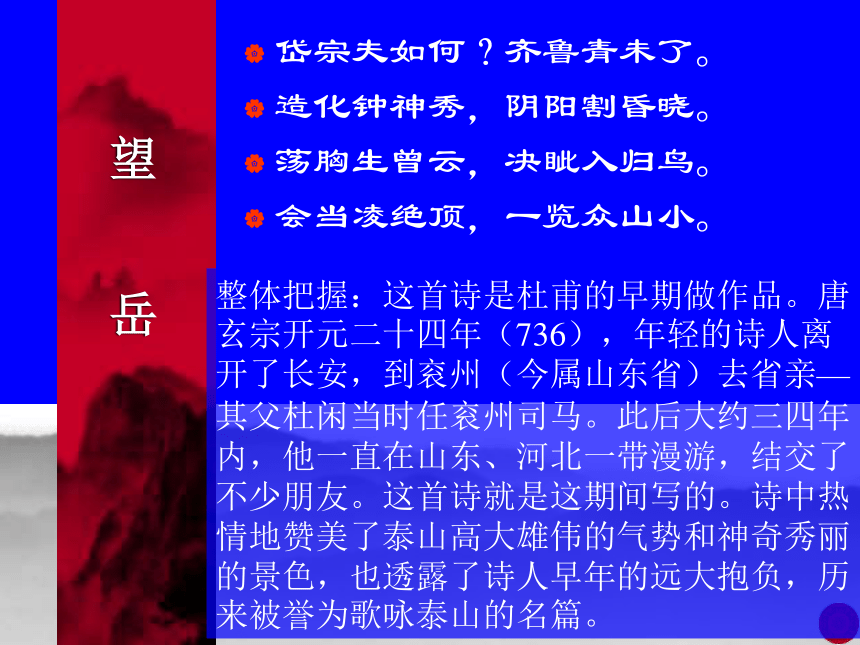 望

岳

岱宗夫如何？齐鲁青未了。

造化钟神秀，阴阳割昏晓。

荡胸生曾云，决眦入归鸟。

会当凌绝顶，一览众山小。

整体把握：这首诗是杜甫的早期做作品。唐玄宗开元二十四年（736），年轻的诗人离开了长安，到衮州（今属山东省）去省亲—其父杜闲当时任衮州司马。此后大约三四年内，他一直在山东、河北一带漫游，结交了不少朋友。这首诗就是这期间写的。诗中热情地赞美了泰山高大雄伟的气势和神奇秀丽的景色，也透露了诗人早年的远大抱负，历来被誉为歌咏泰山的名篇。